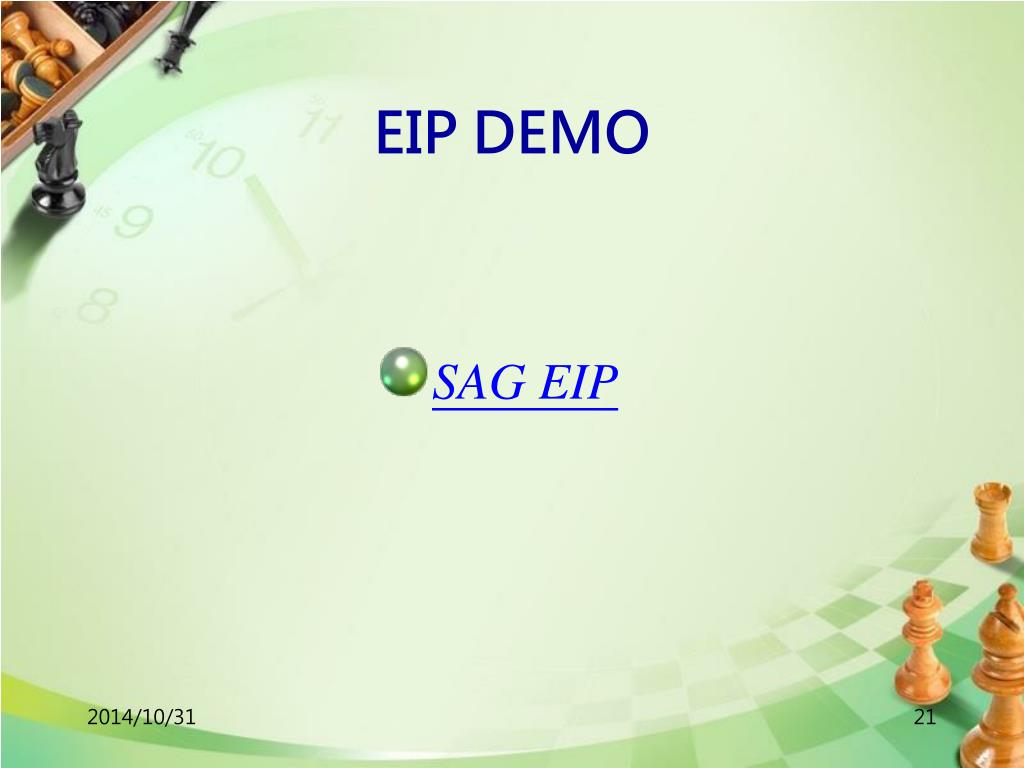 EIP DEMO

SAG EIP

2014/10/31

21